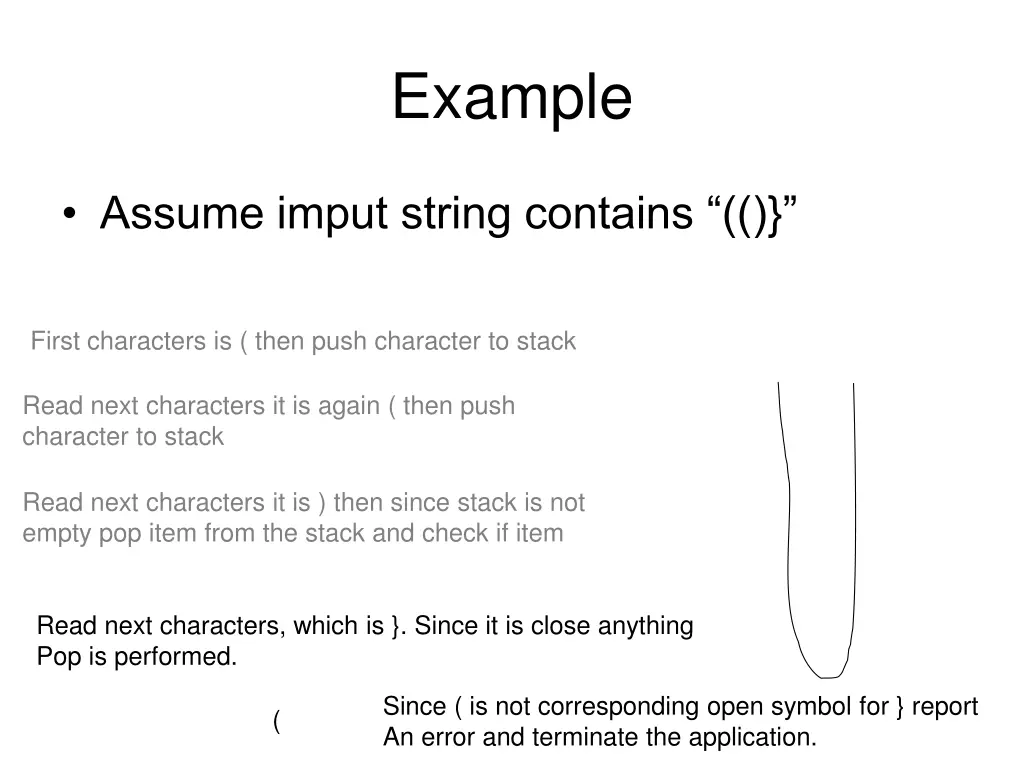 Example

• Assume imput string contains “(()}”

First characters is ( then push character to stack

Read next characters it is again ( then push character to stack

Read next characters it is ) then since stack is not empty pop item from the stack and check if item

Read next characters, which is }. Since it is close anything Pop is performed.

(

Since ( is not corresponding open symbol for } report An error and terminate the application.